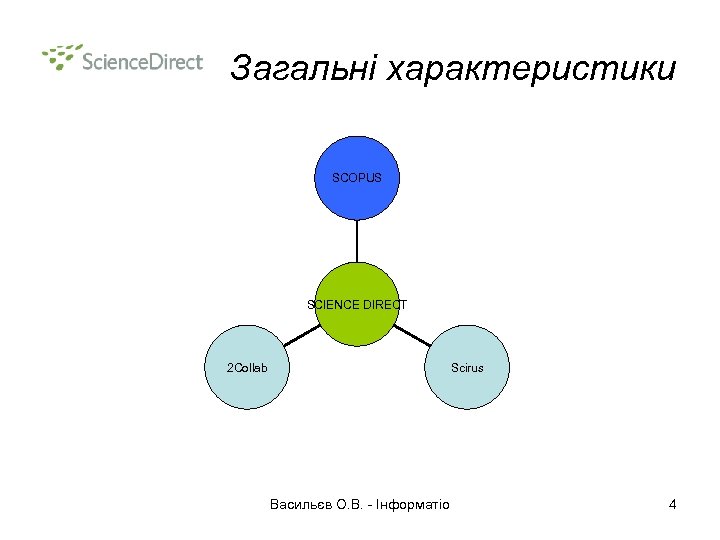 ScienceDirect

Загальні характеристики

SCOPUS

SCIENCE DIRECT

2Collab

Scirus

Васильєв О.В. - Інформатіо

4